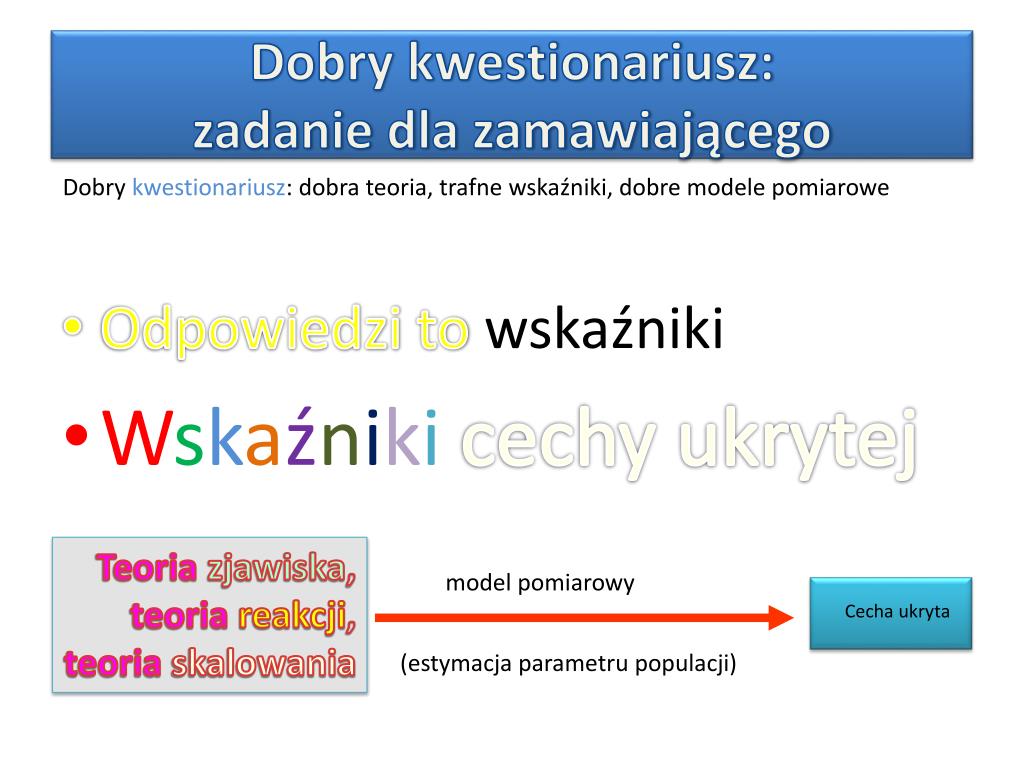 Dobry kwestionariusz:
zadanie dla zamawiającego

Dobry kwestionariusz: dobra teoria, trafne wskaźniki, dobre modele pomiarowe

• Odpowiedzi to wskaźniki

• Wskaźniki cechy ukrytej

Teoria zjawiska, teoria reakcji, teoria skalowania

model pomiarowy

(estymacja parametru populacji)

Cecha ukryta